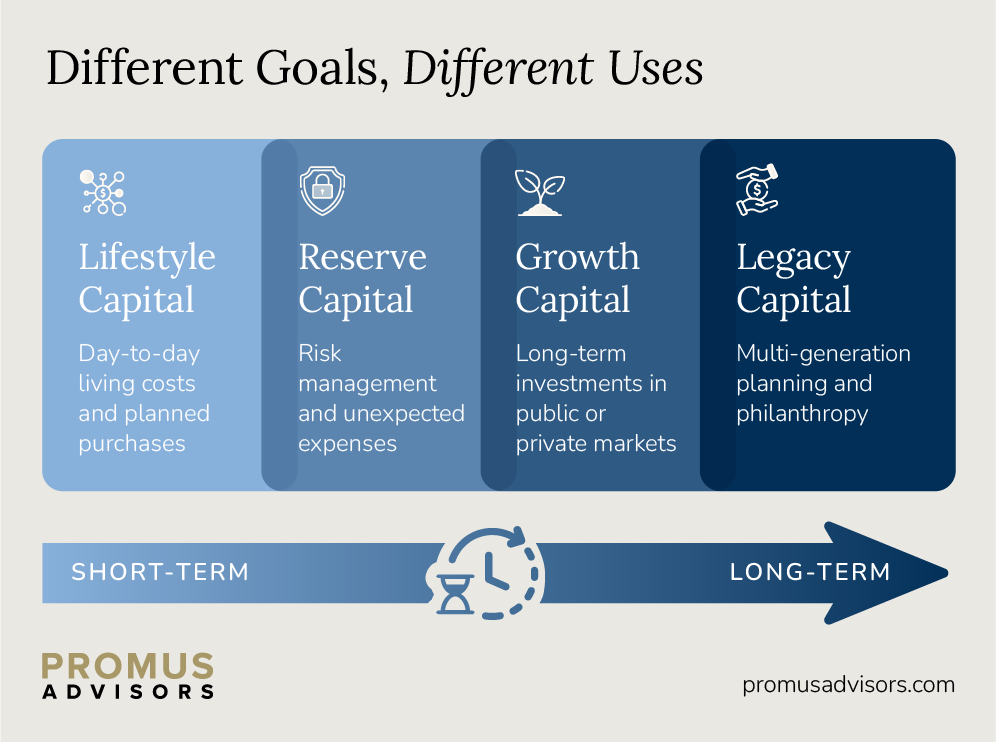 Different Goals, Different Uses

Lifestyle Capital

Day-to-day living costs and planned purchases

Reserve Capital

Risk management and unexpected expenses

Growth Capital

Long-term investments in public or private markets

Legacy Capital

Multi-generation planning and philanthropy

SHORT-TERM

LONG-TERM

PROMUS ADVISORS

promusadvisors.com